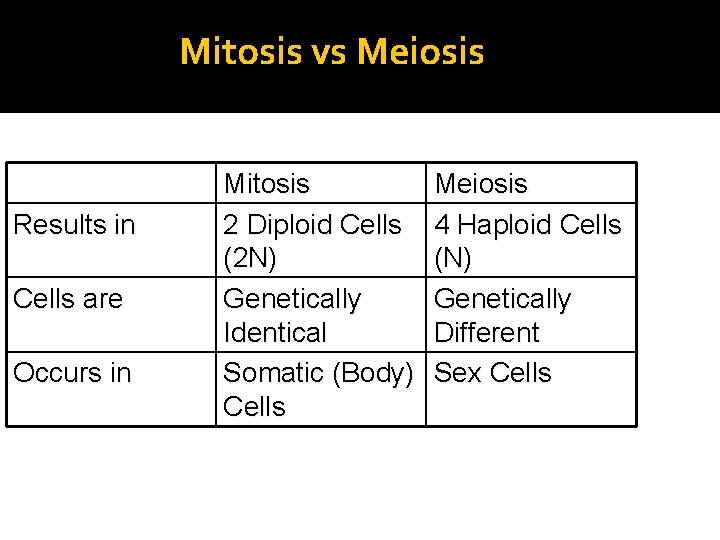 Mitosis vs Meiosis

| | Mitosis | Meiosis |
|---|---|---|
| Results in | 2 Diploid Cells (2N) | 4 Haploid Cells (N) |
| Cells are | Genetically Identical | Genetically Different |
| Occurs in | Somatic (Body) Cells | Sex Cells |